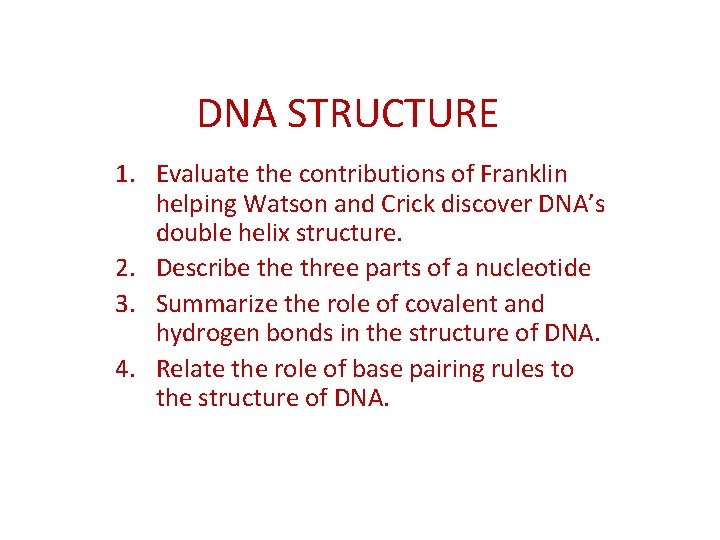 DNA STRUCTURE

1. Evaluate the contributions of Franklin helping Watson and Crick discover DNA’s double helix structure.
2. Describe the three parts of a nucleotide
3. Summarize the role of covalent and hydrogen bonds in the structure of DNA.
4. Relate the role of base pairing rules to the structure of DNA.